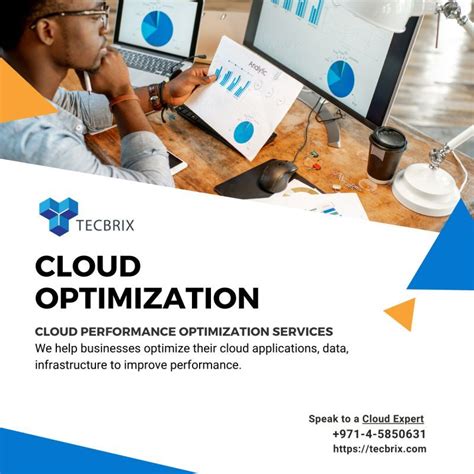 Analytic

TECBRIX

CLOUD OPTIMIZATION

CLOUD PERFORMANCE OPTIMIZATION SERVICES
We help businesses optimize their cloud applications, data, infrastructure to improve performance.

Speak to a Cloud Expert
+971-4-5850631
https://tecbrix.com